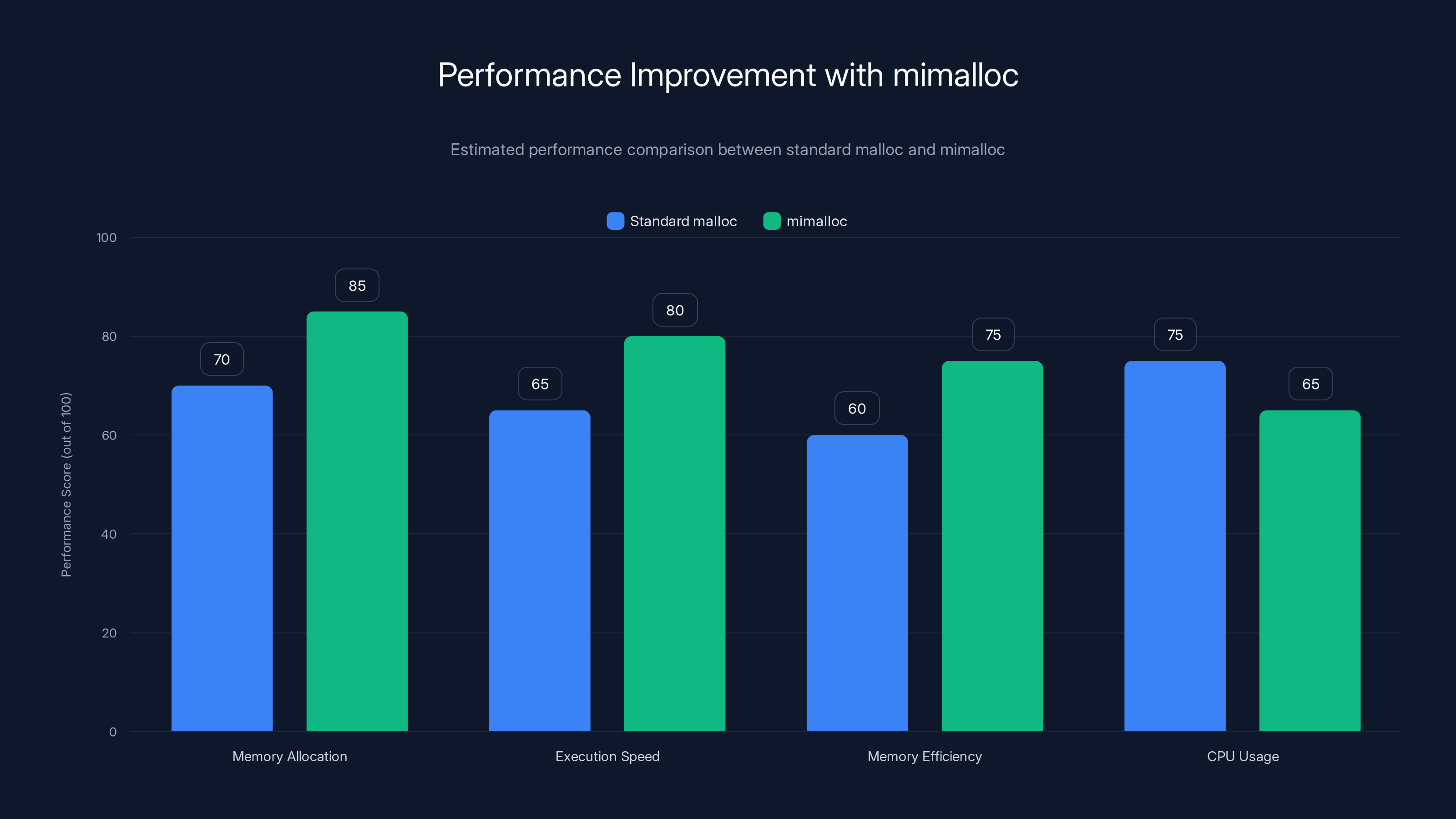 Performance Improvement with mimalloc

Estimated performance comparison between standard malloc and mimalloc

Standard malloc
mimalloc

Performance Score (out of 100)

100
80
60
40
20
0

70
85
65
80
60
75
75
65

Memory Allocation
Execution Speed
Memory Efficiency
CPU Usage